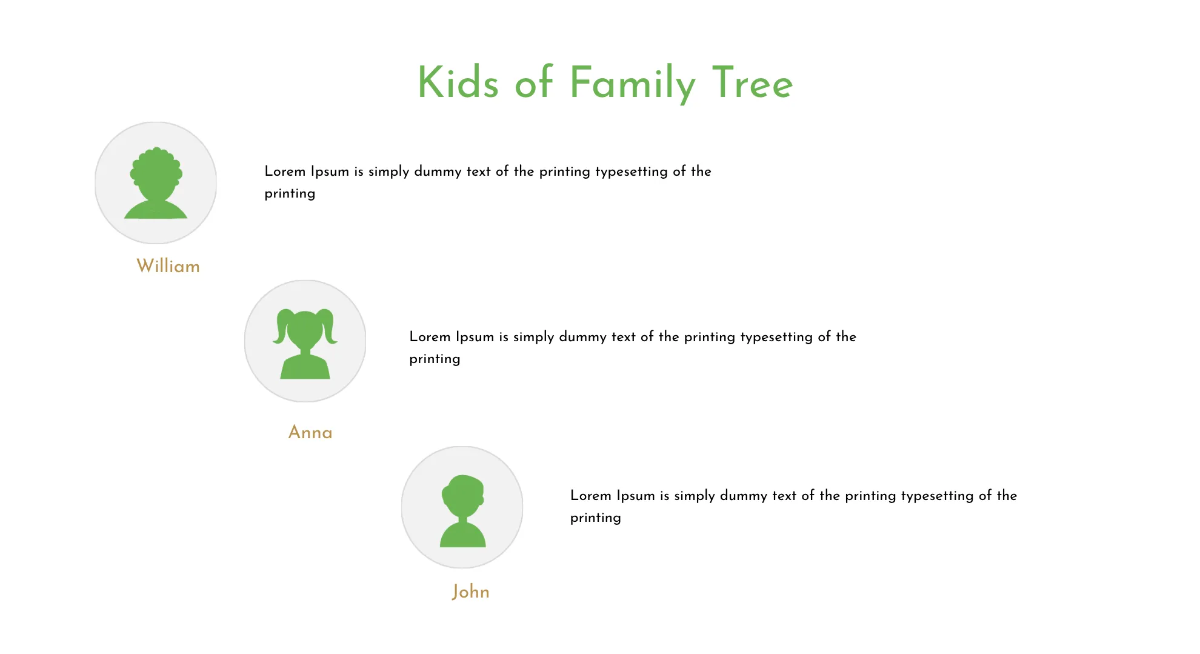 Kids of Family Tree

Lorem Ipsum is simply dummy text of the printing typesetting of the printing

William

Lorem Ipsum is simply dummy text of the printing typesetting of the printing

Anna

Lorem Ipsum is simply dummy text of the printing typesetting of the printing

John